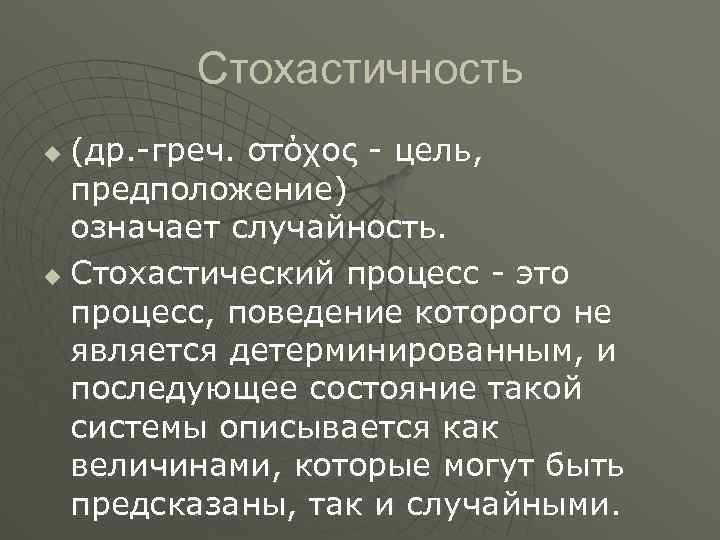 Стохастичность

(др.-греч. στόχος - цель, предположение) означает случайность.

Стохастический процесс - это процесс, поведение которого не является детерминированным, и последующее состояние такой системы описывается как величинами, которые могут быть предсказаны, так и случайными.